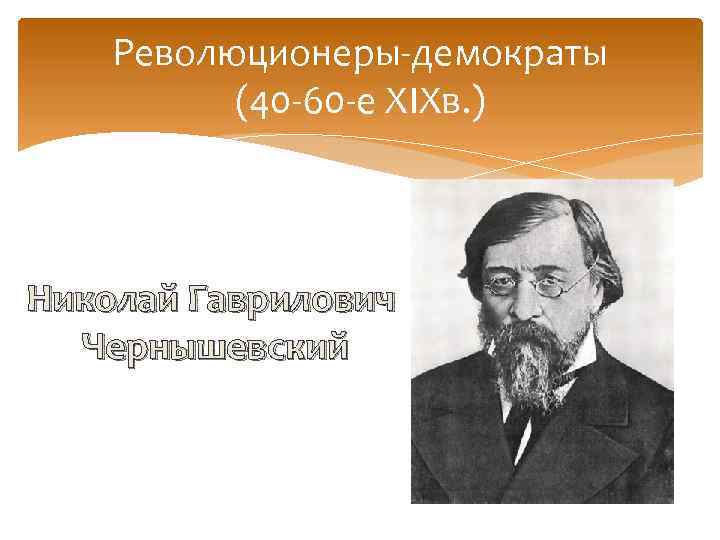 Революционеры-демократы (40-60-е XIXв.)

Николай Гаврилович Чернышевский